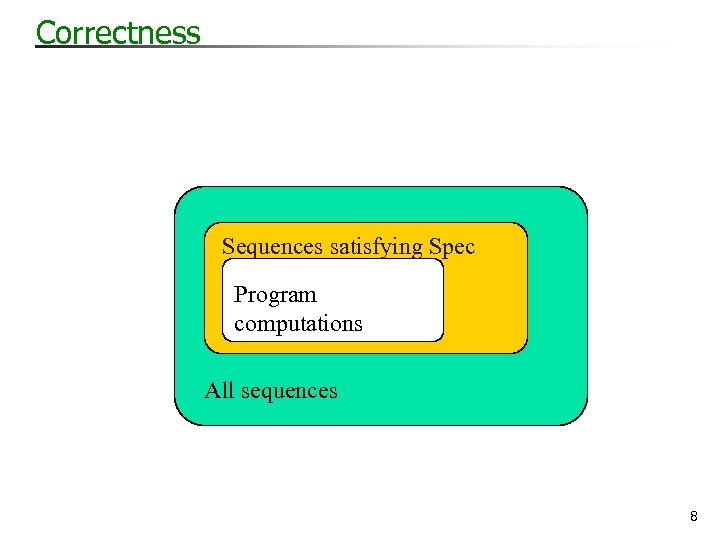 Correctness

Sequences satisfying Spec

Program computations

All sequences

8